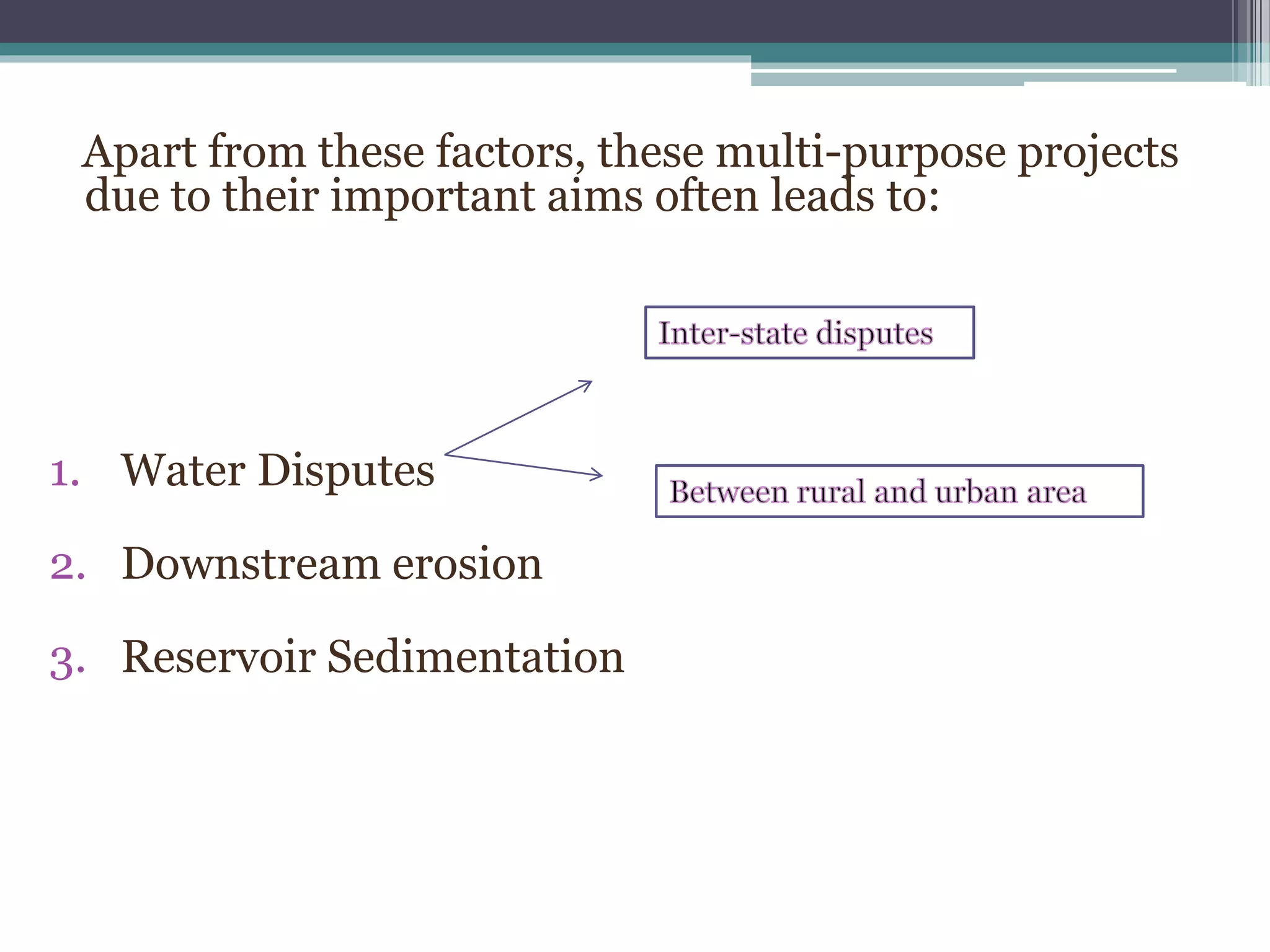 Apart from these factors, these multi-purpose projects due to their important aims often leads to:

Inter-state disputes

1. Water Disputes

Between rural and urban area

2. Downstream erosion

3. Reservoir Sedimentation